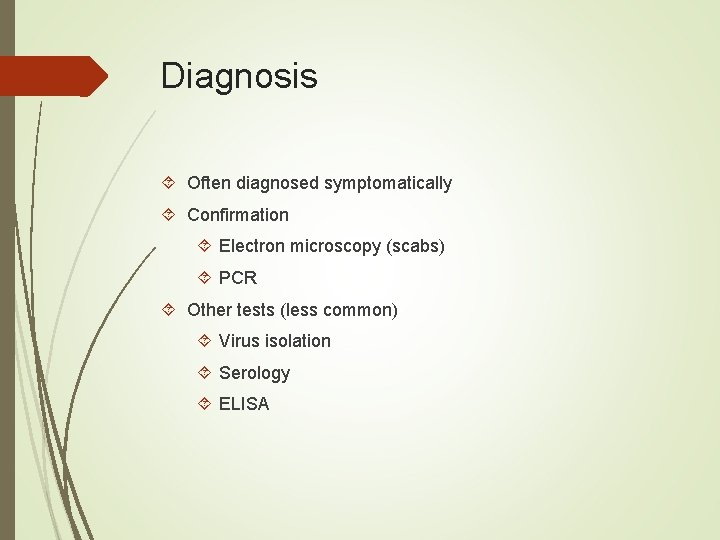 Diagnosis

Often diagnosed symptomatically

Confirmation

Electron microscopy (scabs)

PCR

Other tests (less common)

Virus isolation

Serology

ELISA